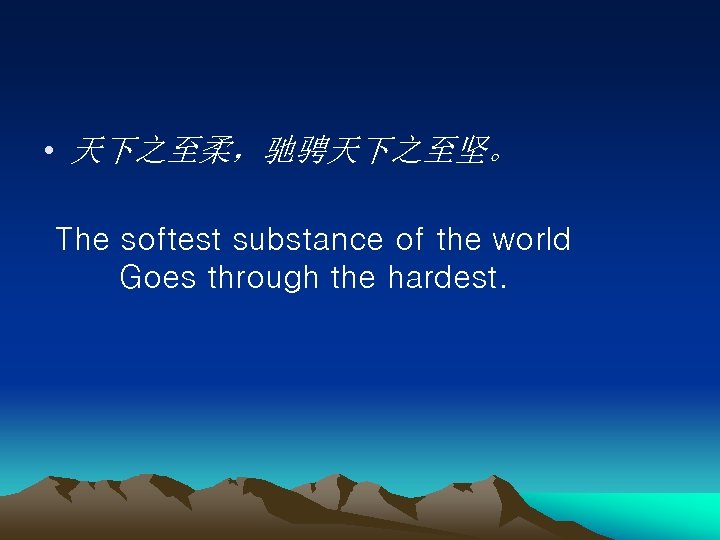 • 天下之至柔，驰骋天下之至坚。

The softest substance of the world
Goes through the hardest.